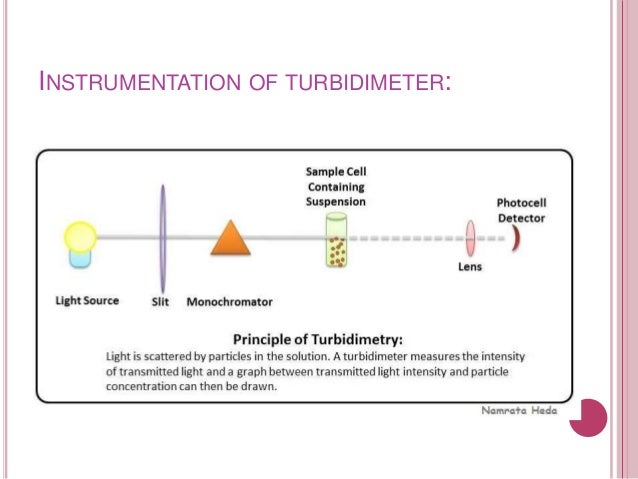 INSTRUMENTATION OF TURBIDIMETER:

Sample Cell Containing Suspension

Photocell Detector

Lens

Light Source

Slit

Monochromator

Principle of Turbidimetry:

Light is scattered by particles in the solution. A turbidimeter measures the intensity of transmitted light and a graph between transmitted light intensity and particle concentration can then be drawn.

Namrata Heda